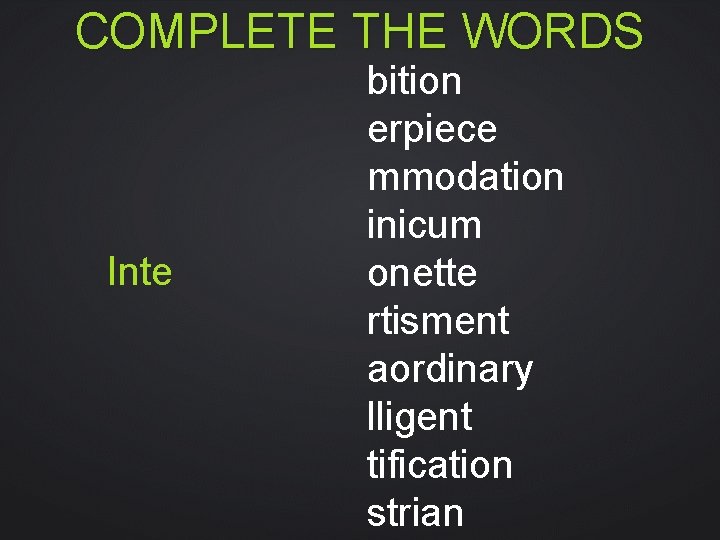 COMPLETE THE WORDS

Inte

bition
erpiece
mmodation
inicum
onette
rtisment
aordinary
lligent
tification
strian